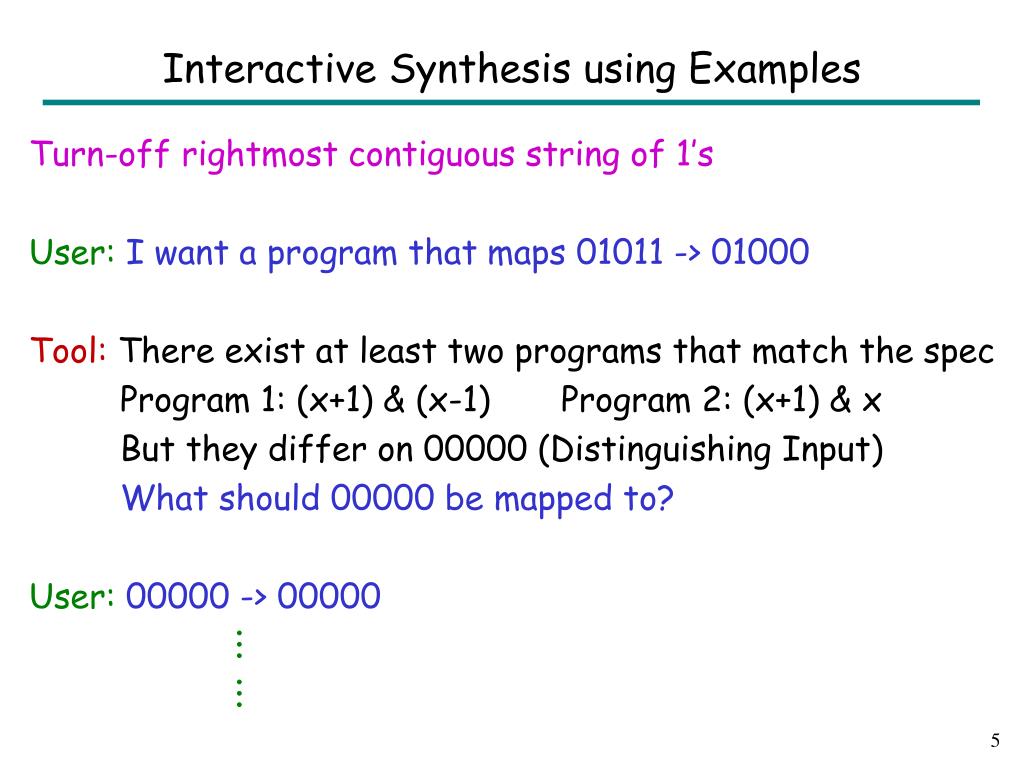 Interactive Synthesis using Examples

Turn-off rightmost contiguous string of 1's

User: I want a program that maps 01011 -> 01000

Tool: There exist at least two programs that match the spec
Program 1: (x+1) & (x-1)    Program 2: (x+1) & x
But they differ on 00000 (Distinguishing Input)
What should 00000 be mapped to?

User: 00000 -> 00000
⋮
⋮

5